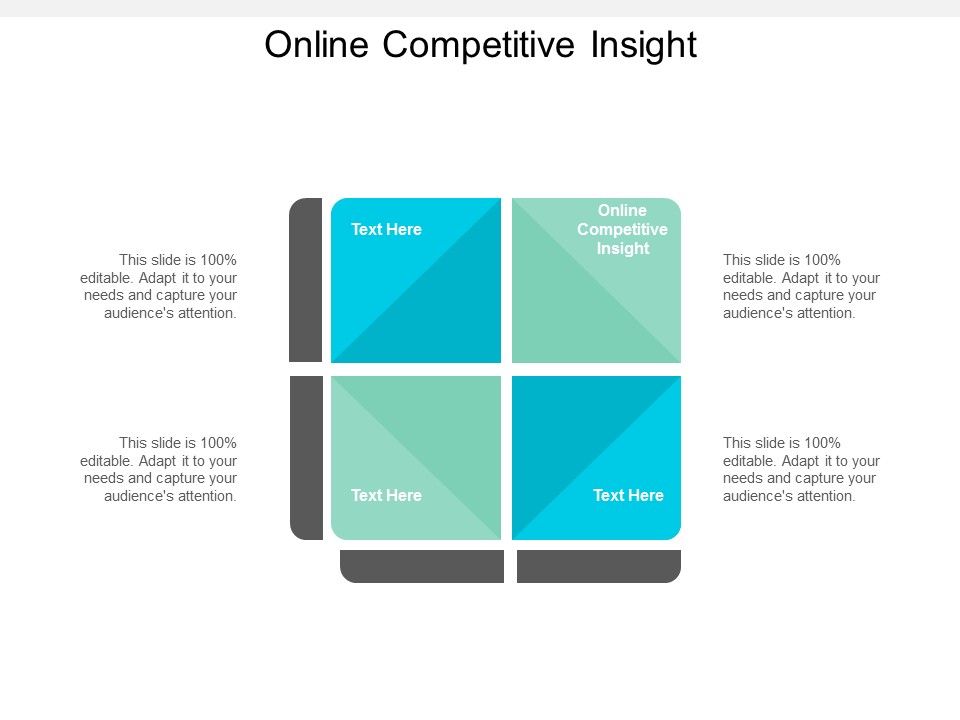 Online Competitive Insight

This slide is 100% editable. Adapt it to your needs and capture your audience's attention.

Text Here

Online Competitive Insight

This slide is 100% editable. Adapt it to your needs and capture your audience's attention.

This slide is 100% editable. Adapt it to your needs and capture your audience's attention.

Text Here

Text Here

This slide is 100% editable. Adapt it to your needs and capture your audience's attention.